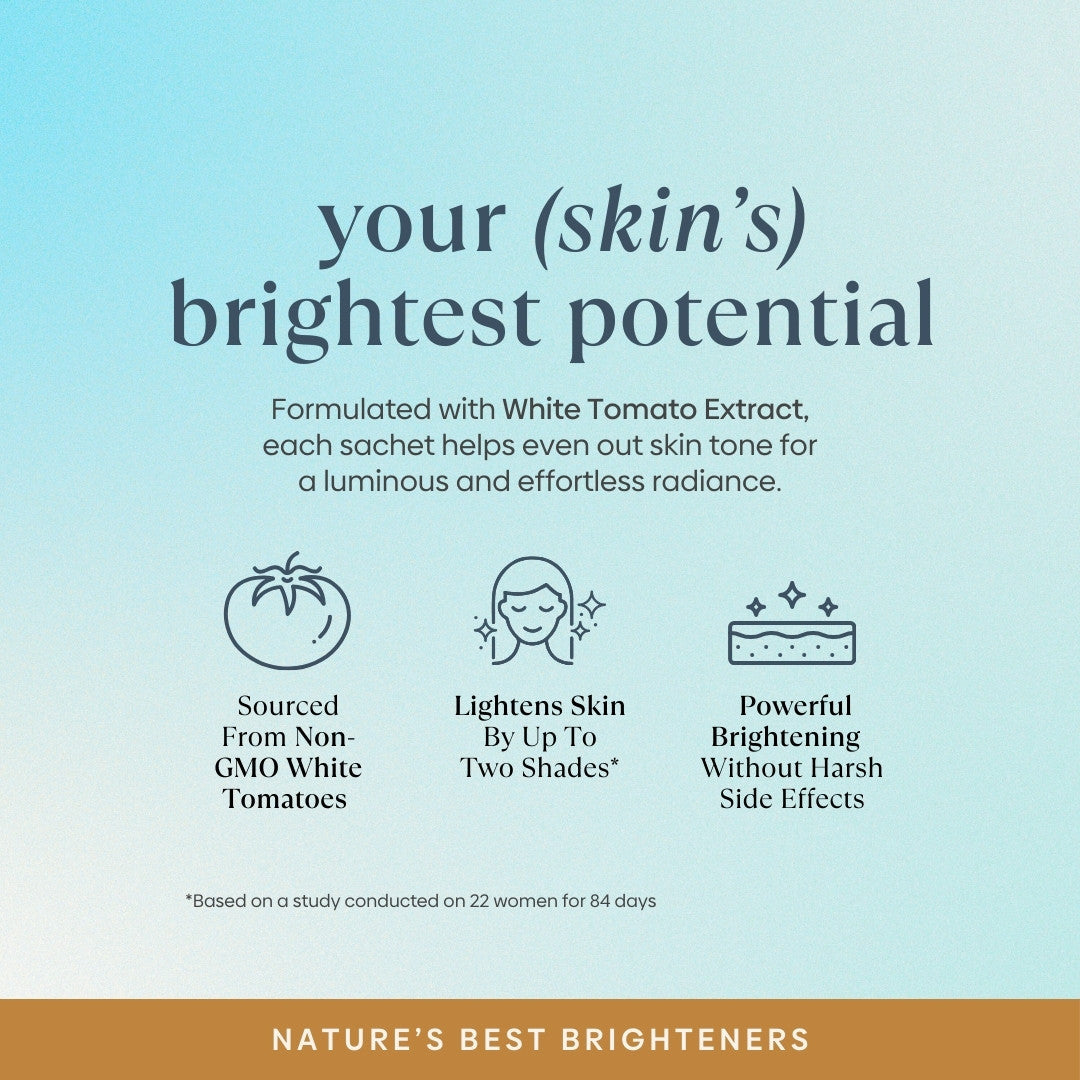 your (skin's) brightest potential

Formulated with White Tomato Extract, each sachet helps even out skin tone for a luminous and effortless radiance.

Sourced From Non-GMO White Tomatoes

Lightens Skin By Up To Two Shades*

Powerful Brightening Without Harsh Side Effects

*Based on a study conducted on 22 women for 84 days

NATURE'S BEST BRIGHTENERS